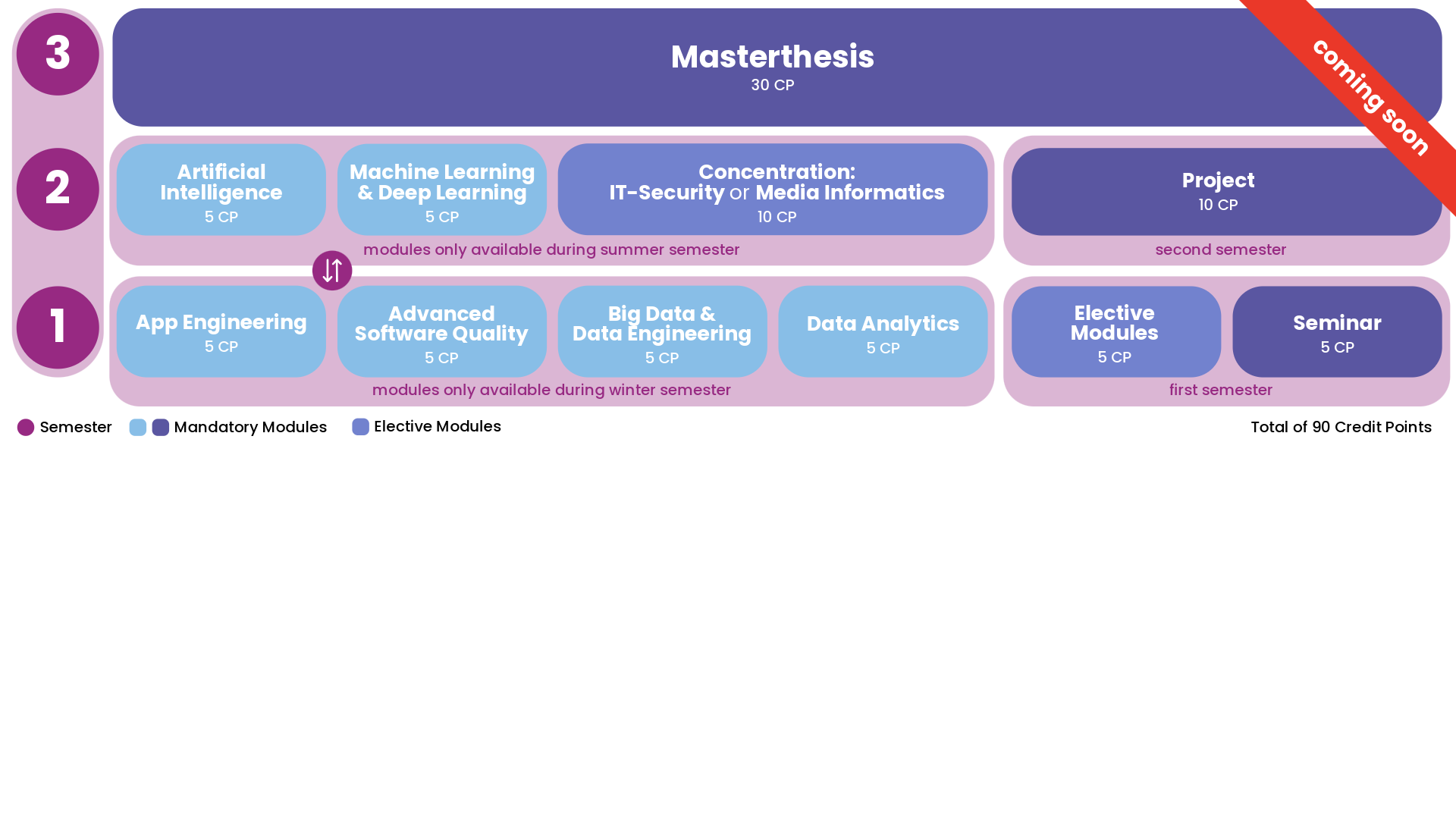 3

Masterthesis
30 CP

coming soon

2

Artificial Intelligence
5 CP

Machine Learning & Deep Learning
5 CP

Concentration: IT-Security or Media Informatics
10 CP

modules only available during summer semester

Project
10 CP

second semester

1

App Engineering
5 CP

Advanced Software Quality
5 CP

Big Data & Data Engineering
5 CP

Data Analytics
5 CP

modules only available during winter semester

Elective Modules
5 CP

Seminar
5 CP

first semester

Semester Mandatory Modules Elective Modules

Total of 90 Credit Points